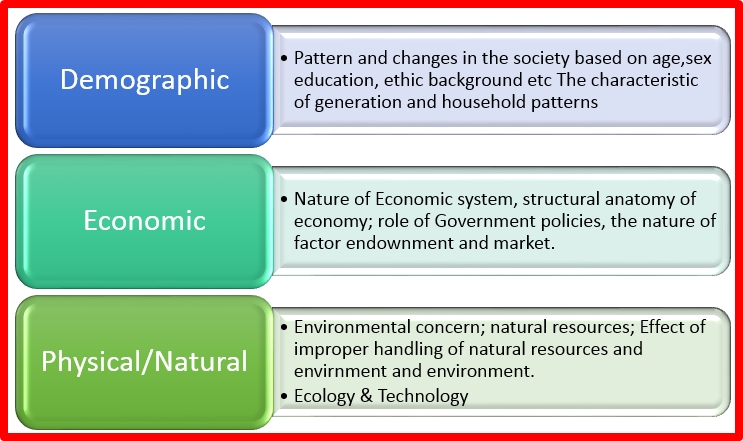 Demographic

• Pattern and changes in the society based on age,sex education, ethic background etc The characteristic of generation and household patterns

Economic

• Nature of Economic system, structural anatomy of economy; role of Government policies, the nature of factor endownment and market.

Physical/Natural

• Environmental concern; natural resources; Effect of improper handling of natural resources and envirnment and environment.
• Ecology & Technology